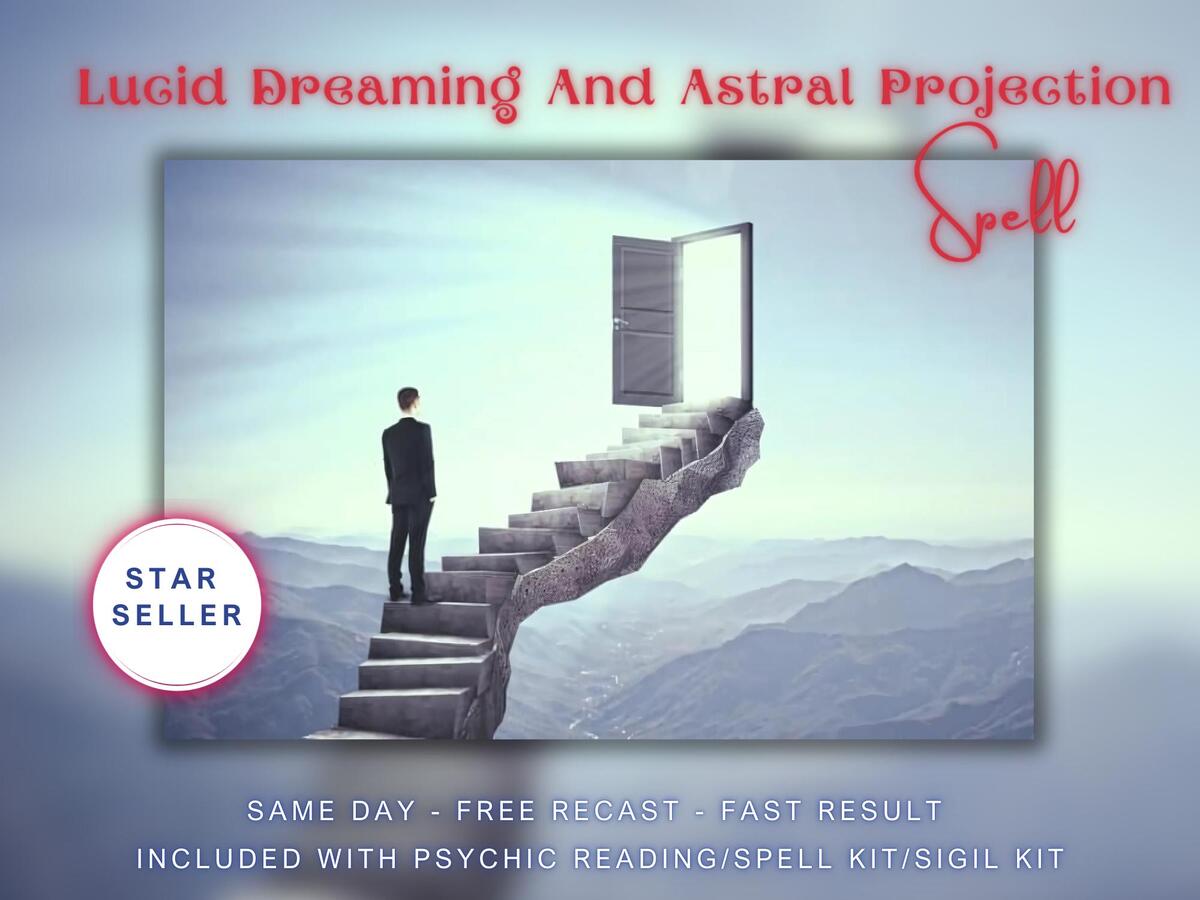 Lucid Dreaming And Astral Projection
Spell

STAR SELLER

SAME DAY - FREE RECAST - FAST RESULT
INCLUDED WITH PSYCHIC READING/SPELL KIT/SIGIL KIT